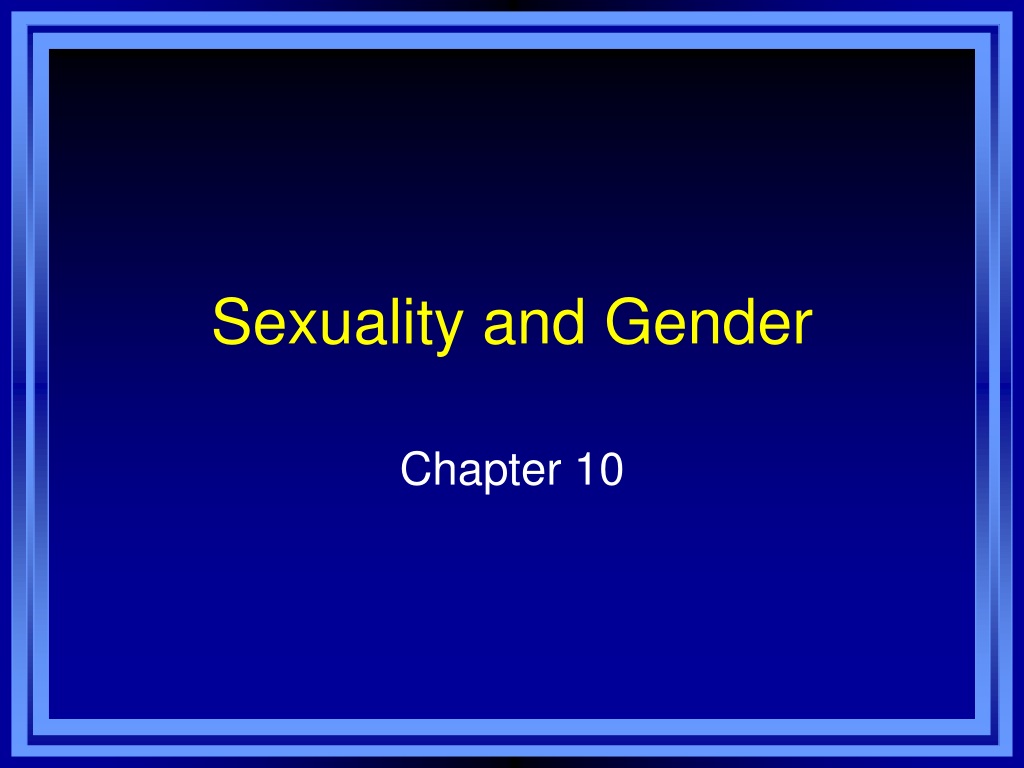 Sexuality and Gender

Chapter 10